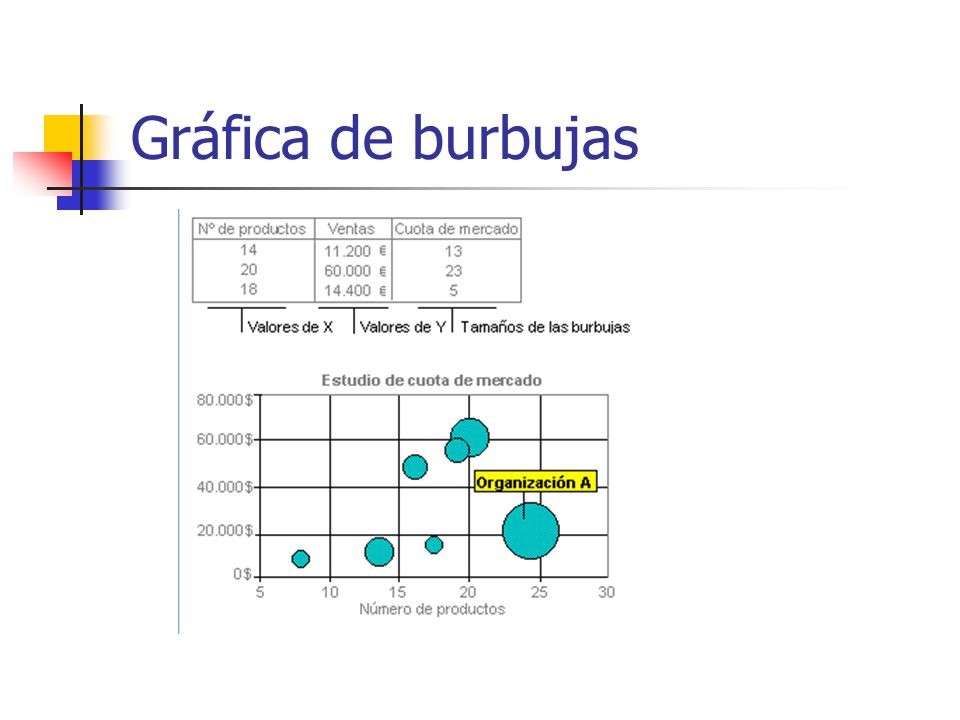 Gráfica de burbujas

| Nº de productos | Ventas | Cuota de mercado |
|---|---|---|
| 14 | 11.200 € | 13 |
| 20 | 60.000 € | 23 |
| 18 | 14.400 € | 5 |

Valores de X
Valores de Y
Tamaños de las burbujas

Estudio de cuota de mercado

80.000$
60.000$
40.000$
20.000$
0$

Organización A

5 10 15 20 25 30
Número de productos